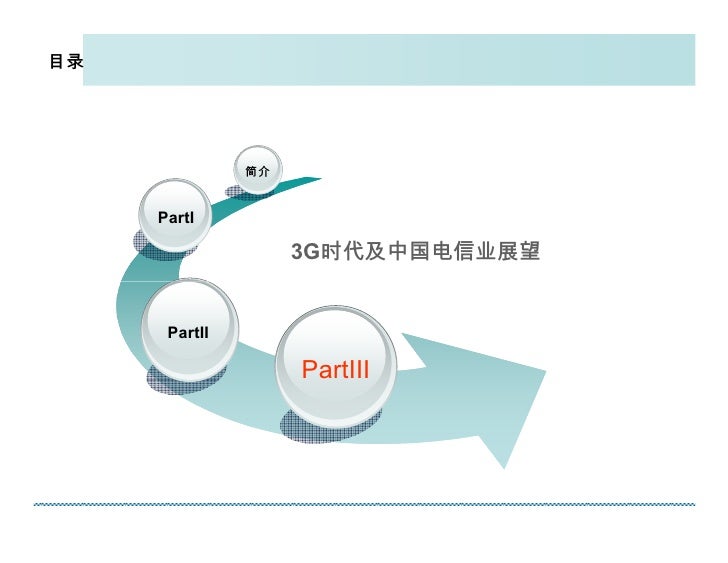 目录

简介

PartI

3G时代及中国电信业展望

PartII

PartIII